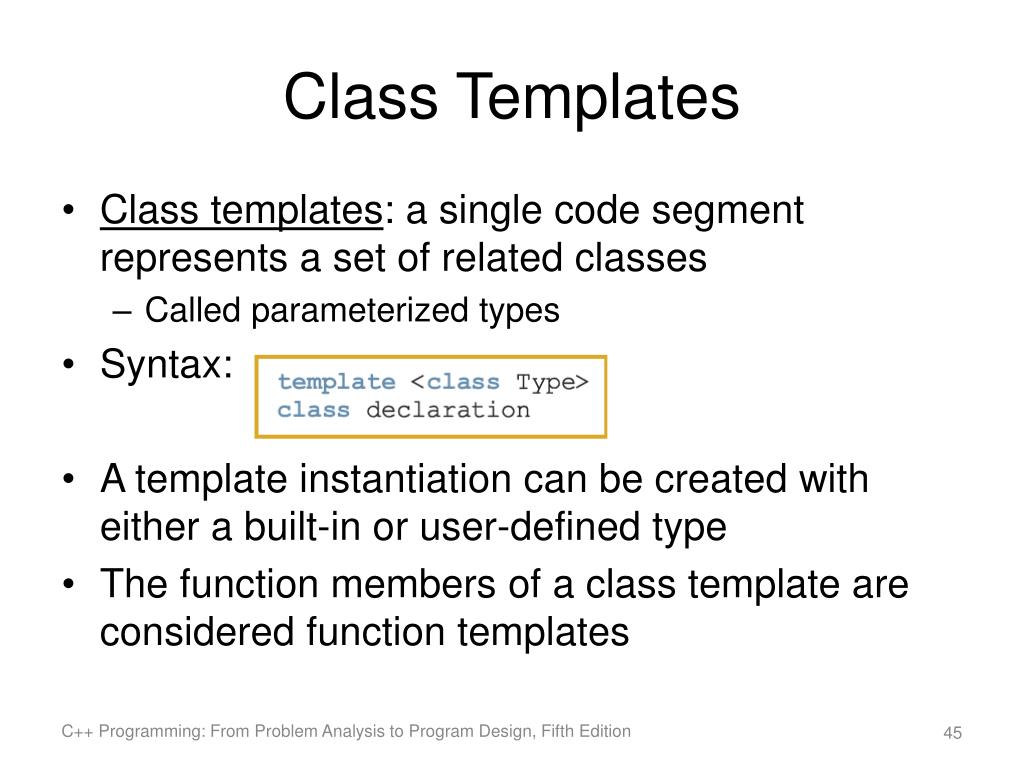 Class Templates

• Class templates: a single code segment represents a set of related classes
– Called parameterized types
• Syntax:
template <class Type>
class declaration

• A template instantiation can be created with either a built-in or user-defined type
• The function members of a class template are considered function templates

C++ Programming: From Problem Analysis to Program Design, Fifth Edition

45